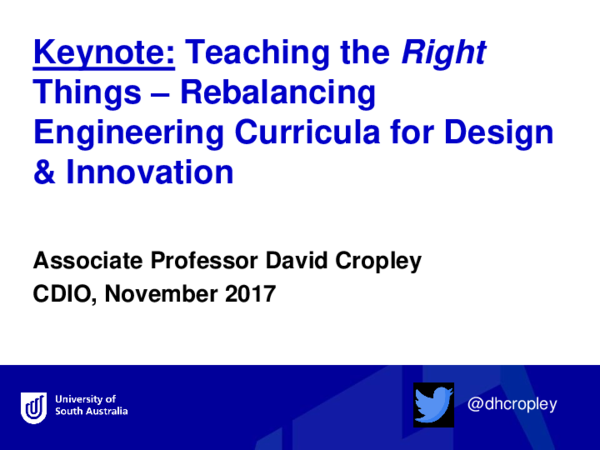 Keynote: Teaching the Right Things – Rebalancing Engineering Curricula for Design & Innovation

Associate Professor David Cropley

CDIO, November 2017

University of South Australia

@dhcropley